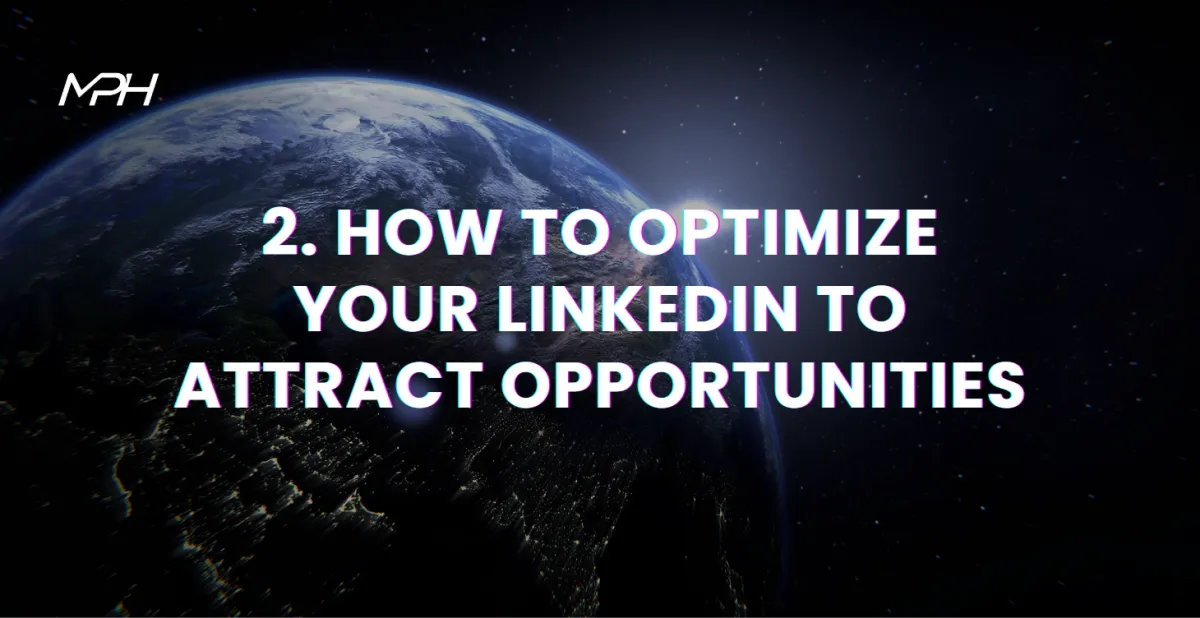 MPH

2. HOW TO OPTIMIZE YOUR LINKEDIN TO ATTRACT OPPORTUNITIES